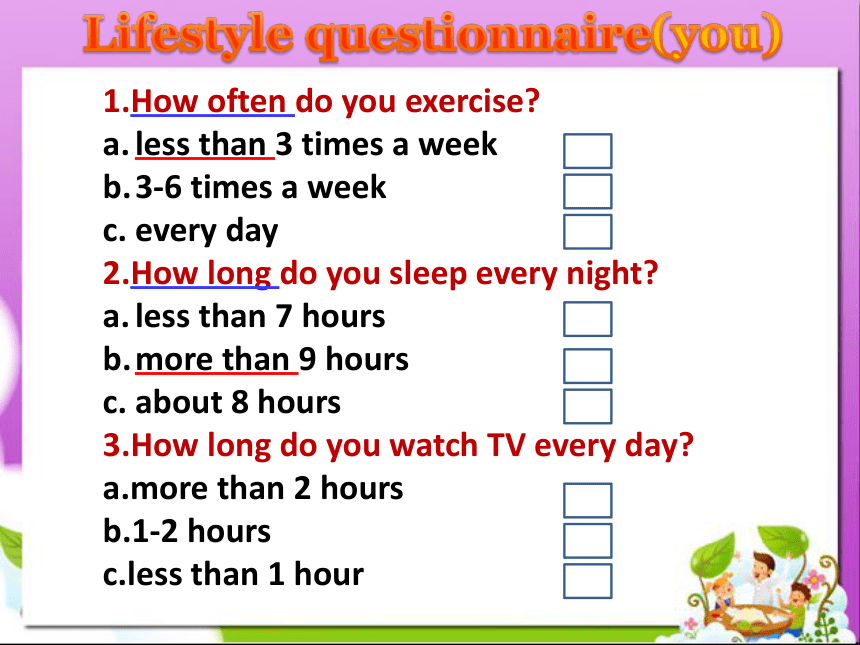 Lifestyle questionnaire(you)

1.How often do you exercise?
a. less than 3 times a week
b. 3-6 times a week
c. every day
2.How long do you sleep every night?
a. less than 7 hours
b. more than 9 hours
c. about 8 hours
3.How long do you watch TV every day?
a.more than 2 hours
b.1-2 hours
c.less than 1 hour